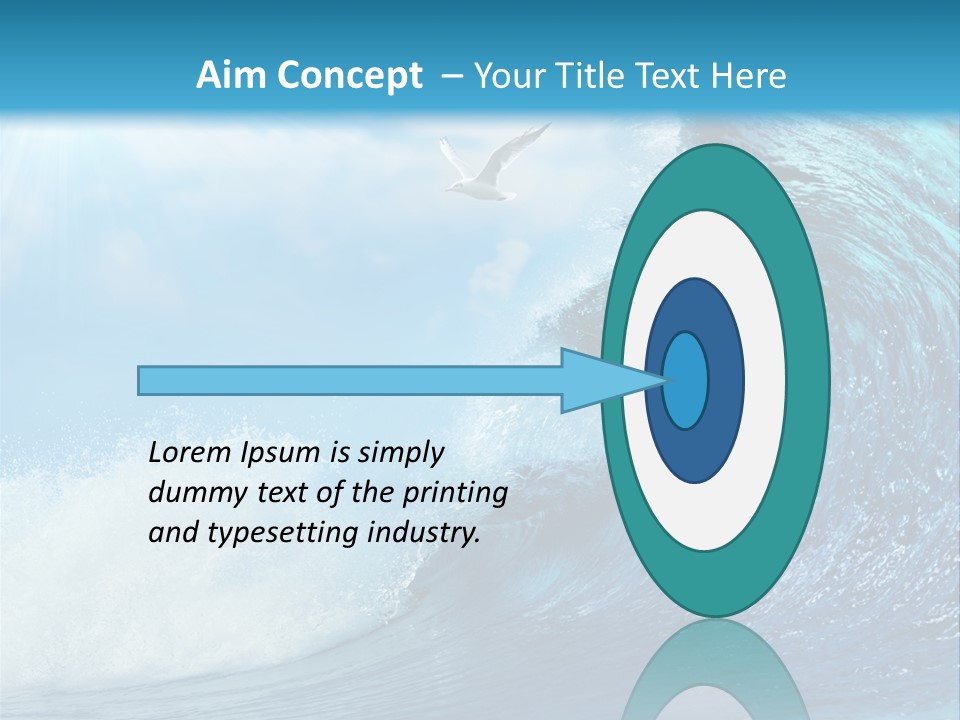 Aim Concept – Your Title Text Here

Lorem Ipsum is simply dummy text of the printing and typesetting industry.